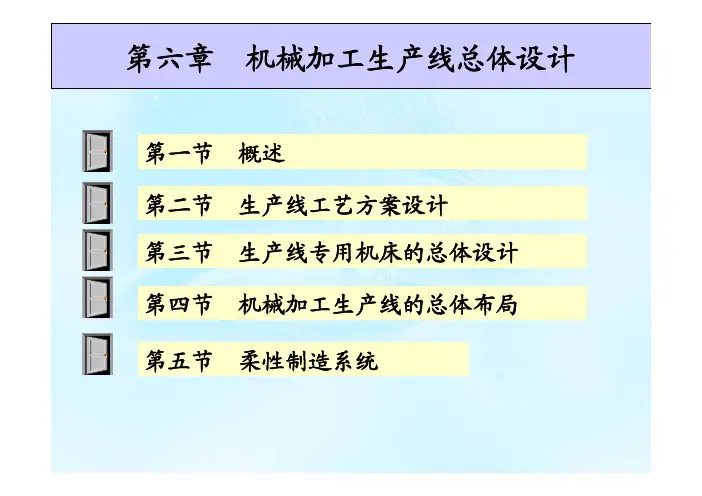 第六章　机械加工生产线总体设计

第一节　概述

第二节　生产线工艺方案设计

第三节　生产线专用机床的总体设计

第四节　机械加工生产线的总体布局

第五节　柔性制造系统